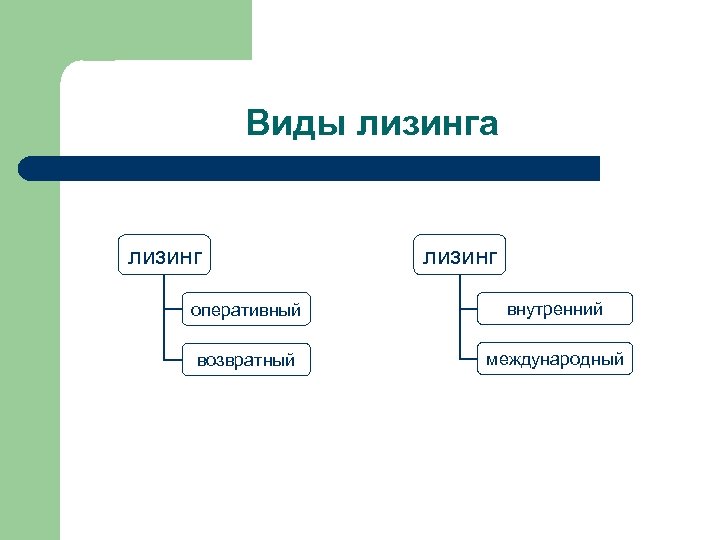 Виды лизинга

лизинг

оперативный

возвратный

лизинг

внутренний

международный